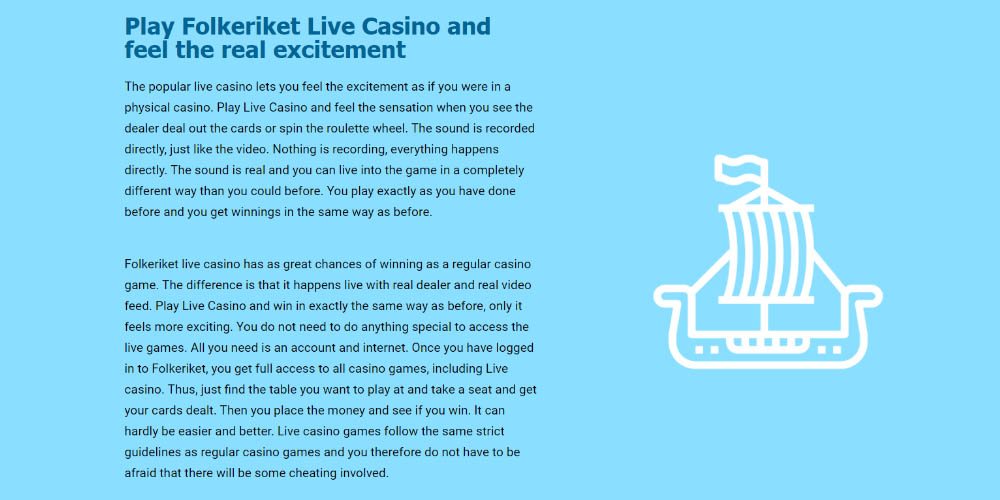 Play Folkeriket Live Casino and feel the real excitement

The popular live casino lets you feel the excitement as if you were in a physical casino. Play Live Casino and feel the sensation when you see the dealer deal out the cards or spin the roulette wheel. The sound is recorded directly, just like the video. Nothing is recording, everything happens directly. The sound is real and you can live into the game in a completely different way than you could before. You play exactly as you have done before and you get winnings in the same way as before.

Folkeriket live casino has as great chances of winning as a regular casino game. The difference is that it happens live with real dealer and real video feed. Play Live Casino and win in exactly the same way as before, only it feels more exciting. You do not need to do anything special to access the live games. All you need is an account and internet. Once you have logged in to Folkeriket, you get full access to all casino games, including Live casino. Thus, just find the table you want to play at and take a seat and get your cards dealt. Then you place the money and see if you win. It can hardly be easier and better. Live casino games follow the same strict guidelines as regular casino games and you therefore do not have to be afraid that there will be some cheating involved.